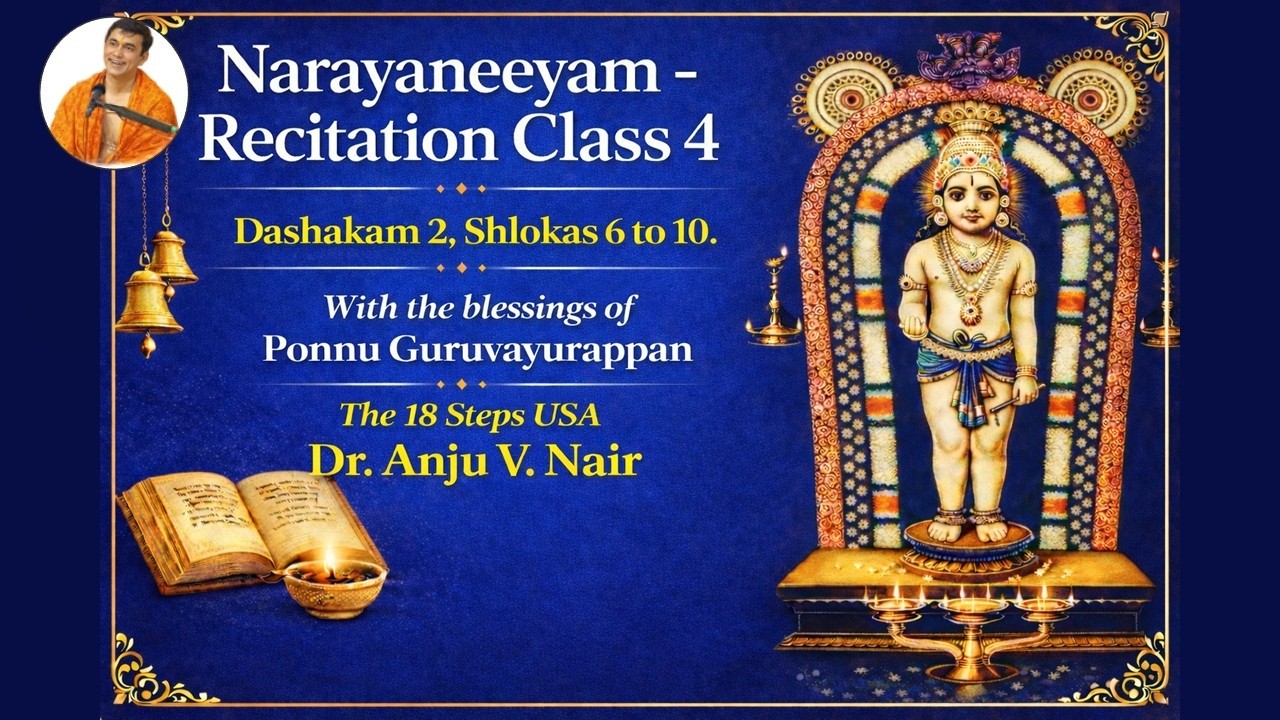 Narayaneeyam - Recitation Class 4

Dashakam 2, Shlokas 6 to 10.

With the blessings of Ponnu Guruvayurappan

The 18 Steps USA
Dr. Anju V. Nair